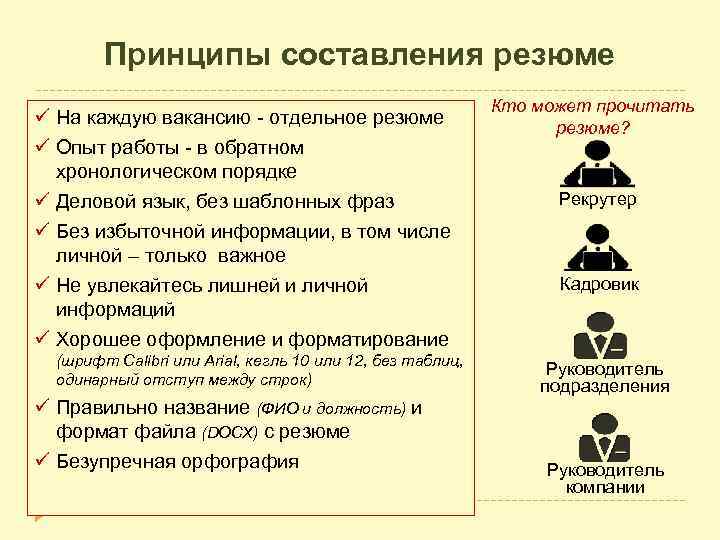 Принципы составления резюме

✓ На каждую вакансию - отдельное резюме
✓ Опыт работы - в обратном хронологическом порядке
✓ Деловой язык, без шаблонных фраз
✓ Без избыточной информации, в том числе личной – только важное
✓ Не увлекайтесь лишней и личной информаций
✓ Хорошее оформление и форматирование (шрифт Calibri или Arial, кегль 10 или 12, без таблиц, одинарный отступ между строк)
✓ Правильно название (ФИО и должность) и формат файла (DOCX) с резюме
✓ Безупречная орфография

Кто может прочитать резюме?

Рекрутер

Кадровик

Руководитель подразделения

Руководитель компании